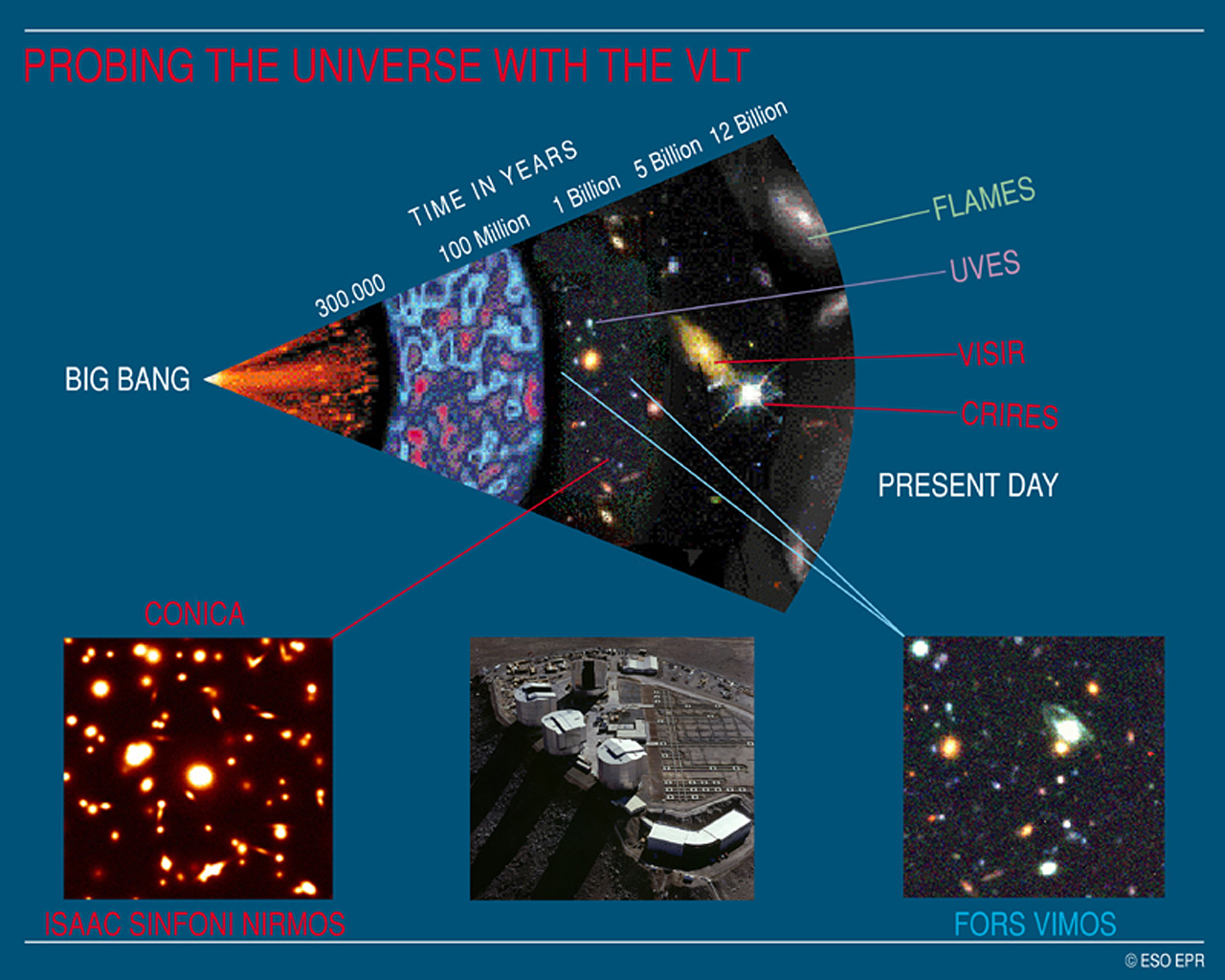 PROBING THE UNIVERSE WITH THE VLT

TIME IN YEARS

300.000

100 Million

1 Billion

5 Billion

12 Billion

BIG BANG

FLAMES

UVES

VISIR

CRIRES

PRESENT DAY

CONICA

ISAAC SINFONI NIRMOS

FORS VIMOS

© ESO EPR